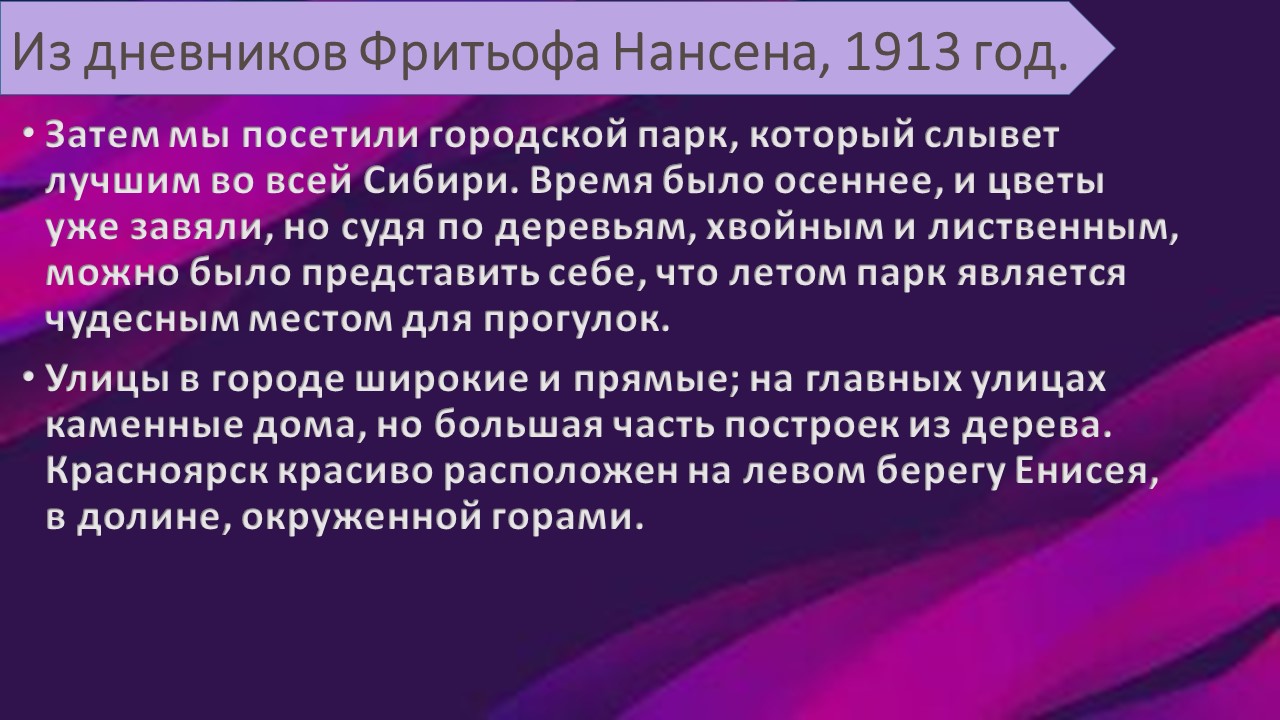 Из дневников Фритьофа Нансена, 1913 год.

• Затем мы посетили городской парк, который слывет лучшим во всей Сибири. Время было осеннее, и цветы уже завяли, но судя по деревьям, хвойным и лиственным, можно было представить себе, что летом парк является чудесным местом для прогулок.

• Улицы в городе широкие и прямые; на главных улицах каменные дома, но большая часть построек из дерева. Красноярск красиво расположен на левом берегу Енисея, в долине, окруженной горами.